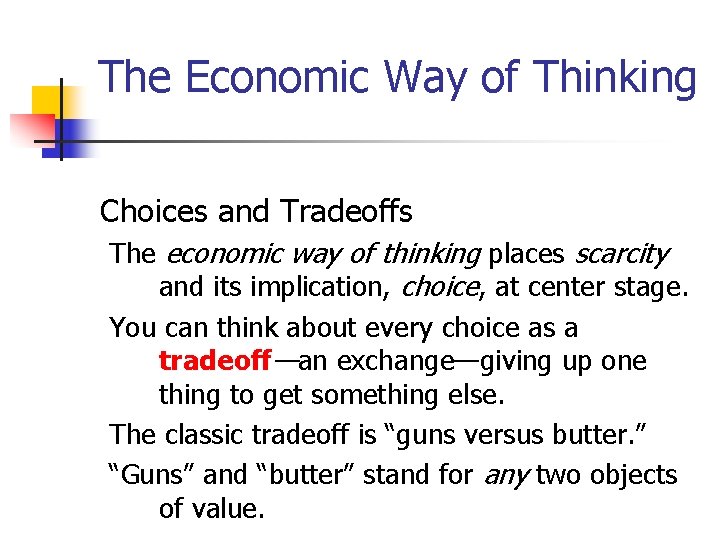 The Economic Way of Thinking

Choices and Tradeoffs

The economic way of thinking places scarcity and its implication, choice, at center stage.

You can think about every choice as a tradeoff—an exchange—giving up one thing to get something else.

The classic tradeoff is “guns versus butter.”

“Guns” and “butter” stand for any two objects of value.